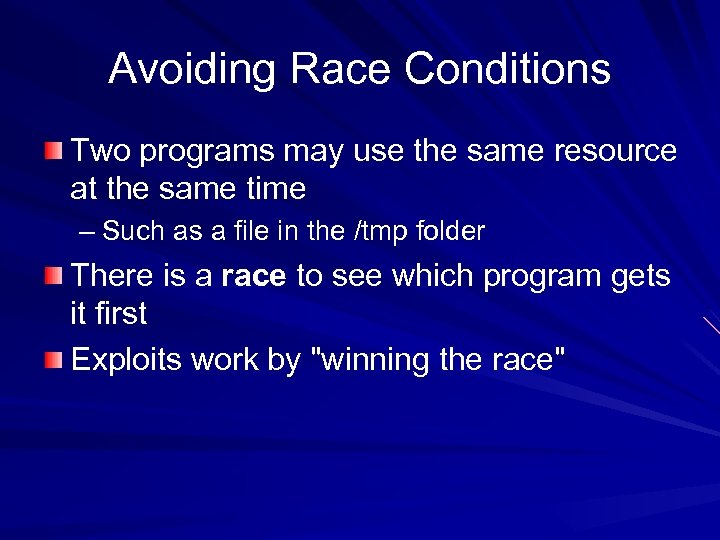 Avoiding Race Conditions

Two programs may use the same resource at the same time

– Such as a file in the /tmp folder

There is a race to see which program gets it first

Exploits work by "winning the race"